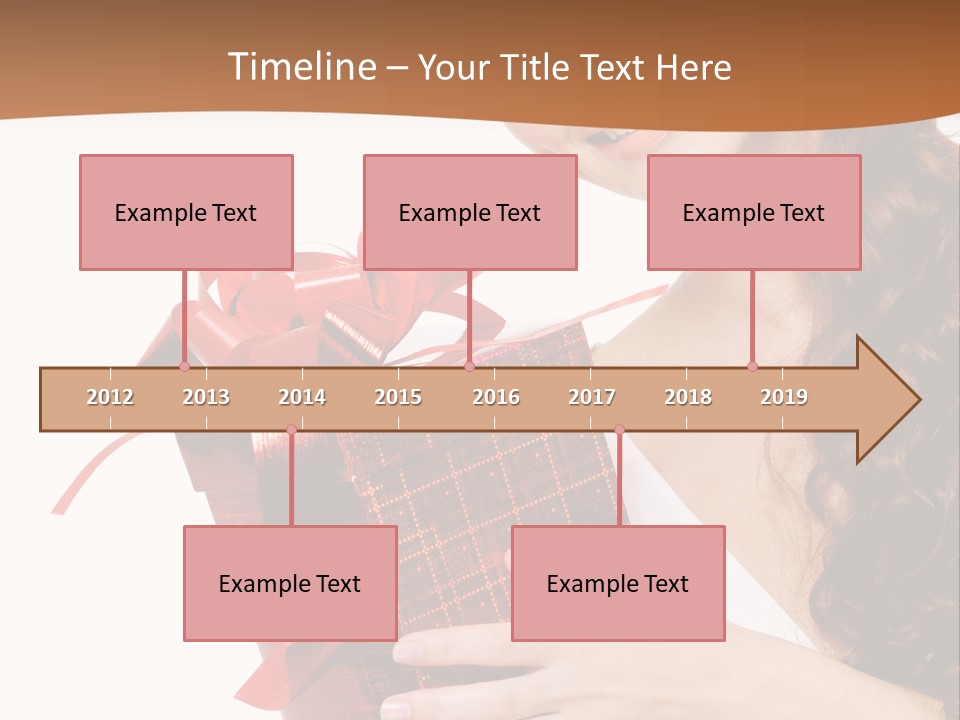 Timeline – Your Title Text Here

Example Text

Example Text

Example Text

2012 2013 2014 2015 2016 2017 2018 2019

Example Text

Example Text